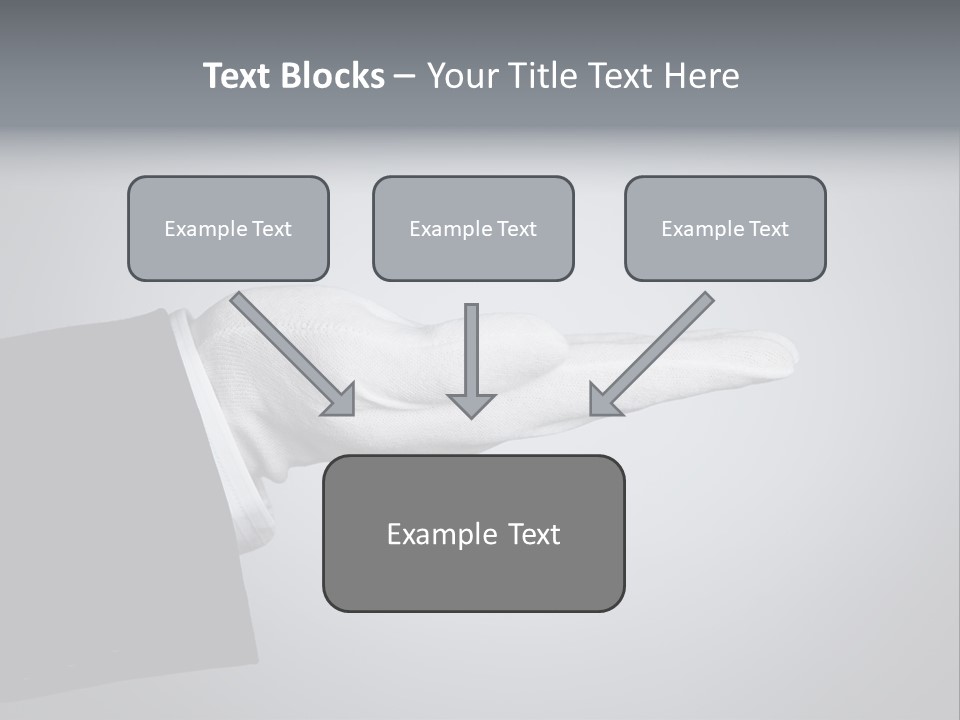 Text Blocks – Your Title Text Here

Example Text

Example Text

Example Text

Example Text